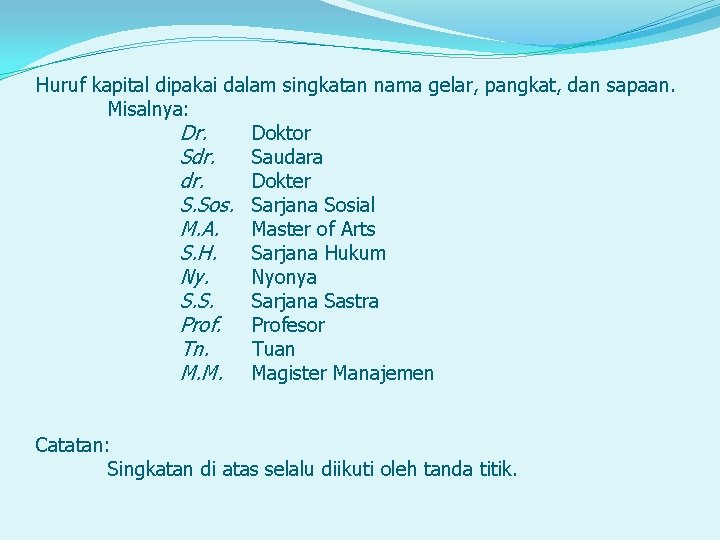 Huruf kapital dipakai dalam singkatan nama gelar, pangkat, dan sapaan.

Misalnya:

Dr. Doktor
Sdr. Saudara
dr. Dokter
S.Sos. Sarjana Sosial
M.A. Master of Arts
S.H. Sarjana Hukum
Ny. Nyonya
S.S. Sarjana Sastra
Prof. Profesor
Tn. Tuan
M.M. Magister Manajemen

Catatan:

Singkatan di atas selalu diikuti oleh tanda titik.